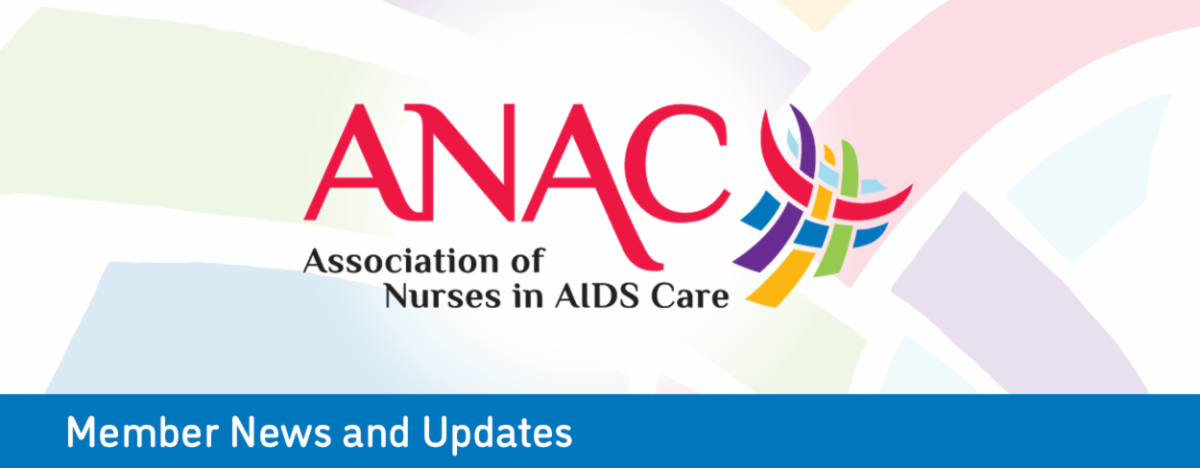 ANAC
Association of Nurses in AIDS Care

Member News and Updates